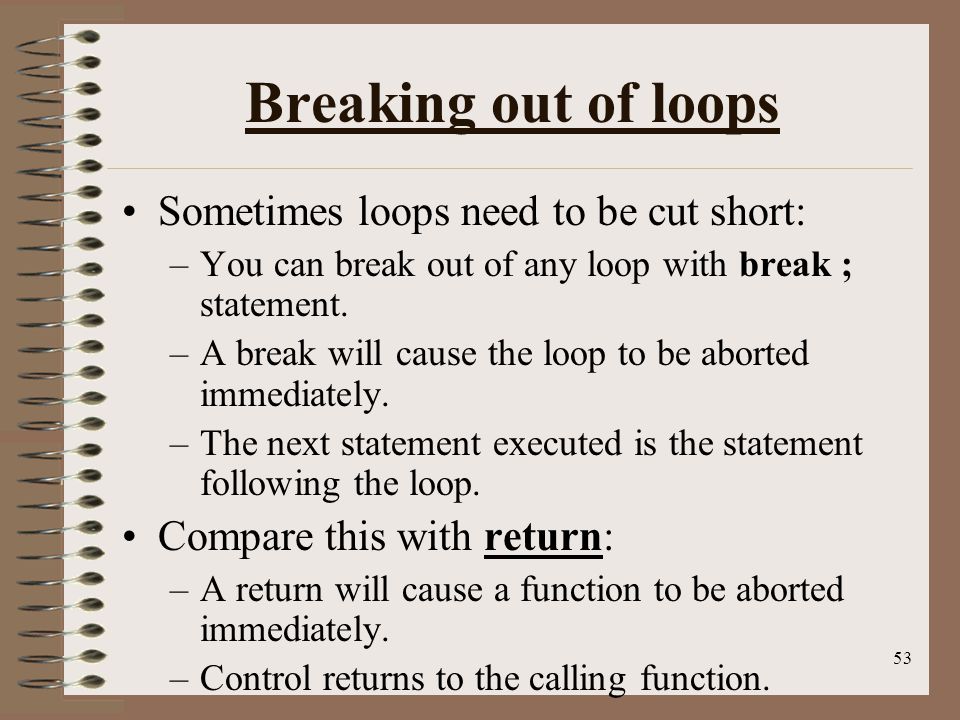 Breaking out of loops

• Sometimes loops need to be cut short:
– You can break out of any loop with break ; statement.
– A break will cause the loop to be aborted immediately.
– The next statement executed is the statement following the loop.
• Compare this with return:
– A return will cause a function to be aborted immediately.
– Control returns to the calling function.

53